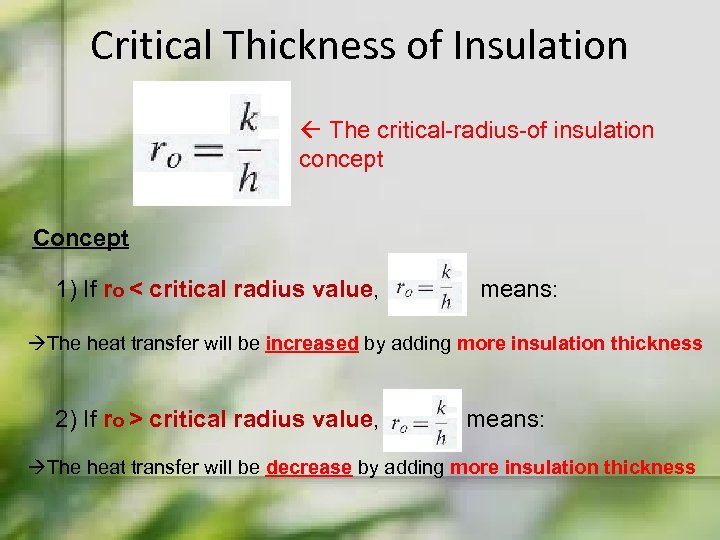 Critical Thickness of Insulation

$r_o = \frac{k}{h}$

← The critical-radius-of insulation concept

Concept

1) If ro < critical radius value, $r_o = \frac{k}{h}$ means:

→The heat transfer will be increased by adding more insulation thickness

2) If ro > critical radius value, $r_o = \frac{k}{h}$ means:

→The heat transfer will be decrease by adding more insulation thickness